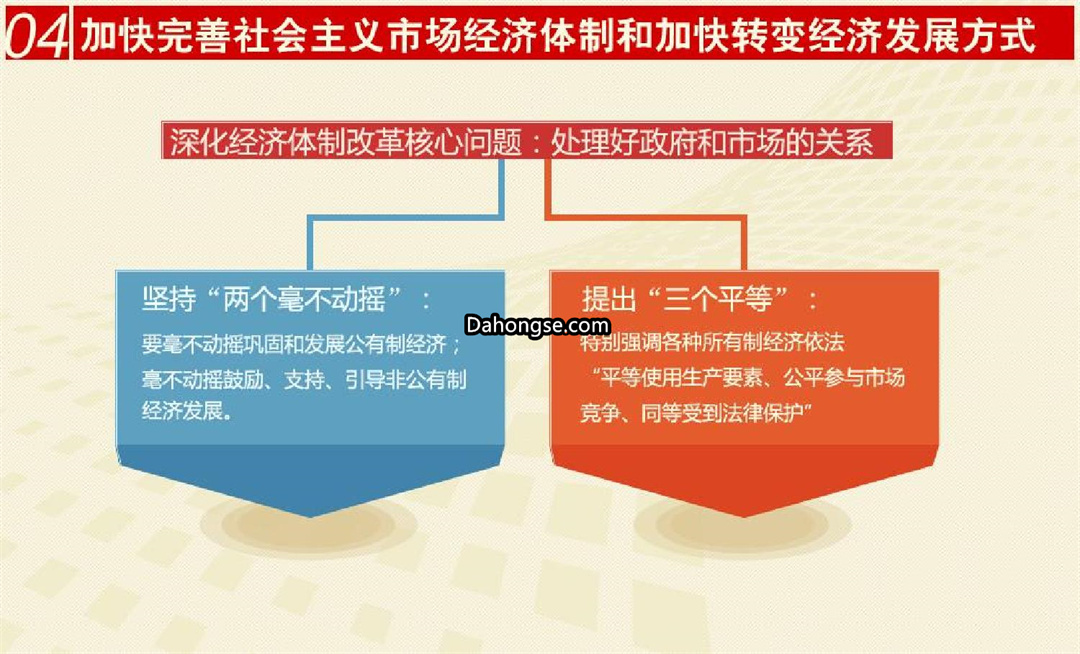 04 加快完善社会主义市场经济体制和加快转变经济发展方式

深化经济体制改革核心问题：处理好政府和市场的关系

坚持“两个毫不动摇”：

要毫不动摇巩固和发展公有制经济；毫不动摇鼓励、支持、引导非公有制经济发展。

提出“三个平等”：

Dahongse.com

特别强调各种所有制经济依法“平等使用生产要素、公平参与市场竞争、同等受到法律保护”